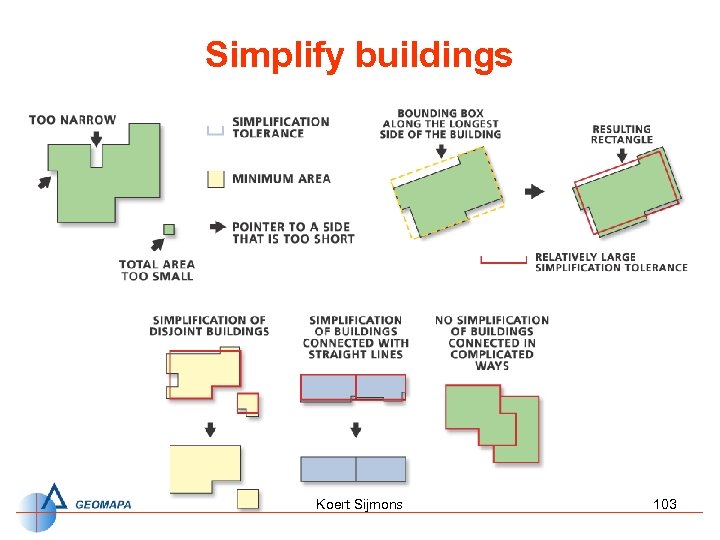 Simplify buildings

TOO NARROW

SIMPLIFICATION TOLERANCE

MINIMUM AREA

POINTER TO A SIDE THAT IS TOO SHORT

TOTAL AREA TOO SMALL

BOUNDING BOX ALONG THE LONGEST SIDE OF THE BUILDING

RESULTING RECTANGLE

RELATIVELY LARGE SIMPLIFICATION TOLERANCE

SIMPLIFICATION OF DISJOINT BUILDINGS

SIMPLIFICATION OF BUILDINGS CONNECTED WITH STRAIGHT LINES

NO SIMPLIFICATION OF BUILDINGS CONNECTED IN COMPLICATED WAYS

GEOMAPA

Koert Sijmons

103